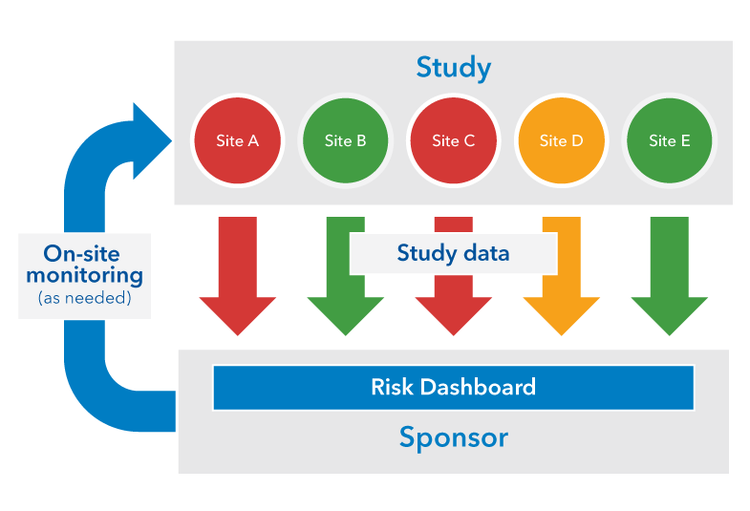 Study

Site A

Site B

Site C

Site D

Site E

On-site monitoring
(as needed)

Study data

Risk Dashboard

Sponsor